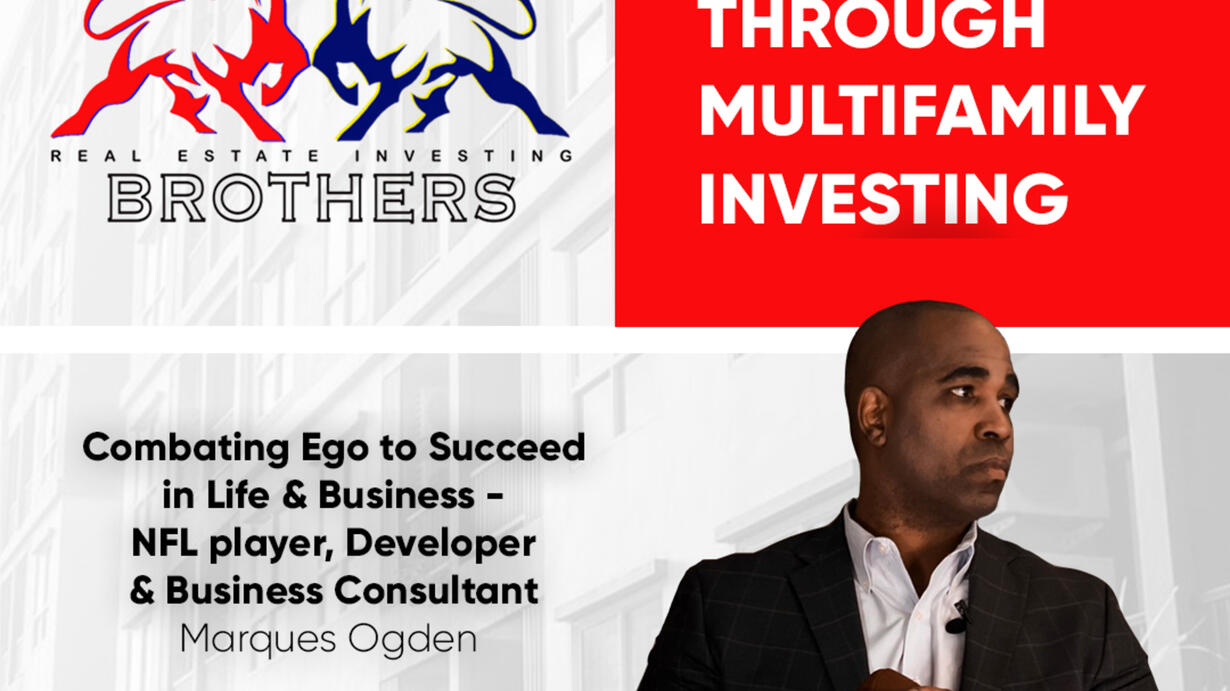 REAL ESTATE INVESTING
BROTHERS

THROUGH MULTIFAMILY INVESTING

Combating Ego to Succeed in Life & Business - NFL player, Developer & Business Consultant
Marques Ogden